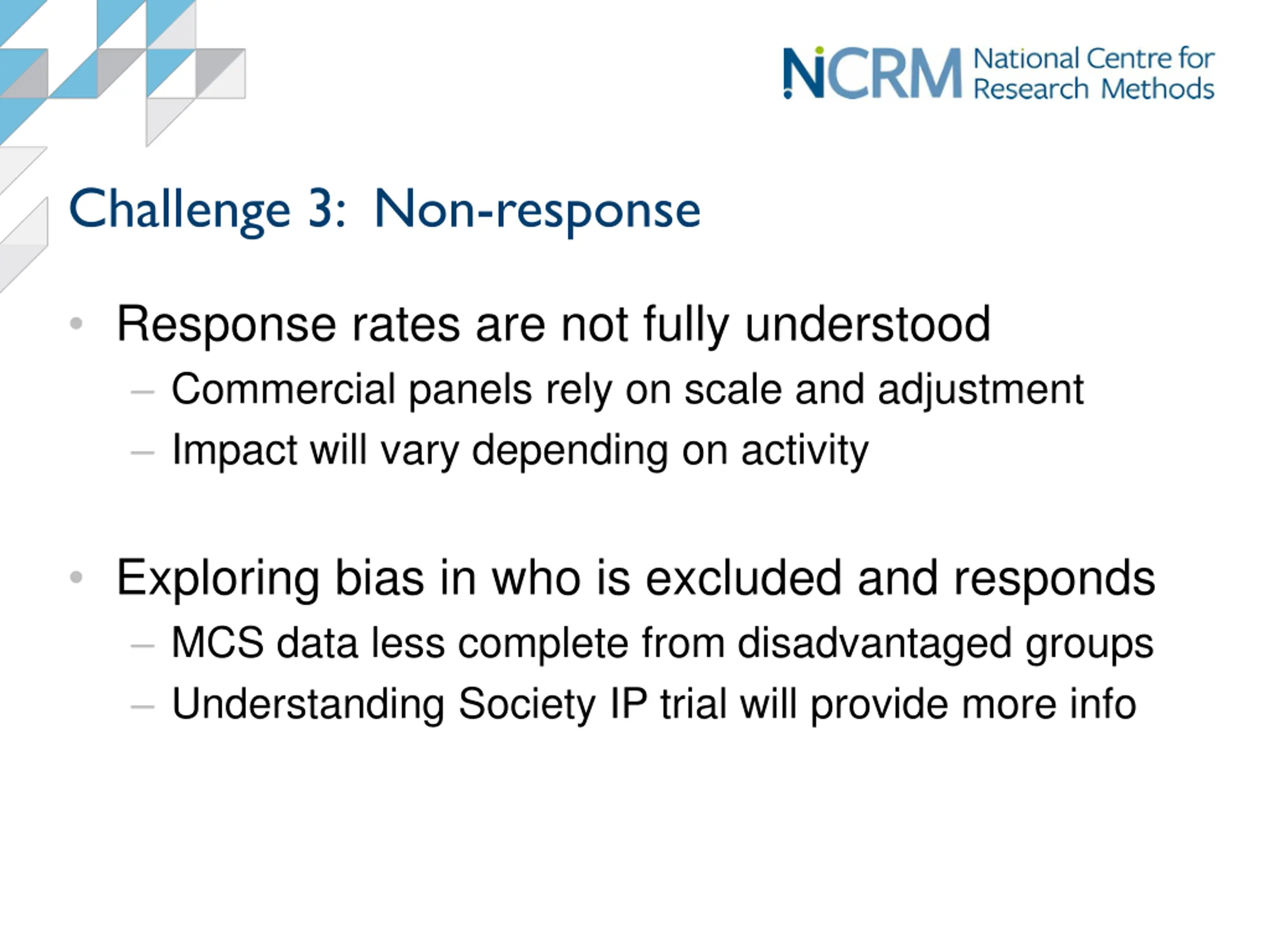 NCRM National Centre for Research Methods

Challenge 3: Non-response

• Response rates are not fully understood
– Commercial panels rely on scale and adjustment
– Impact will vary depending on activity

• Exploring bias in who is excluded and responds
– MCS data less complete from disadvantaged groups
– Understanding Society IP trial will provide more info